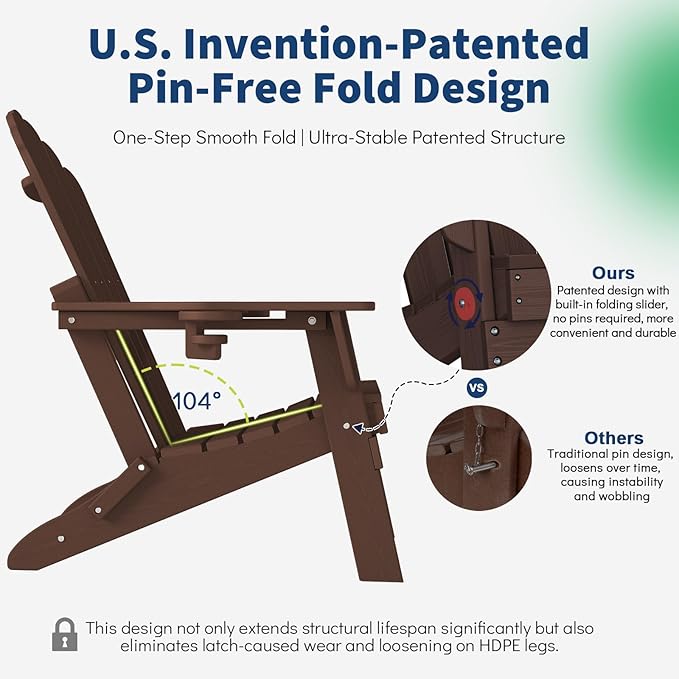 U.S. Invention-Patented Pin-Free Fold Design

One-Step Smooth Fold | Ultra-Stable Patented Structure

104°

Ours
Patented design with built-in folding slider, no pins required, more convenient and durable

VS

Others
Traditional pin design, loosens over time, causing instability and wobbling

This design not only extends structural lifespan significantly but also eliminates latch-caused wear and loosening on HDPE legs.